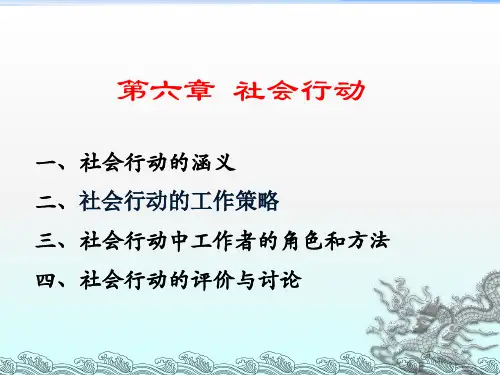 第六章 社会行动

一、社会行动的涵义

二、社会行动的工作策略

三、社会行动中工作者的角色和方法

四、社会行动的评价与讨论